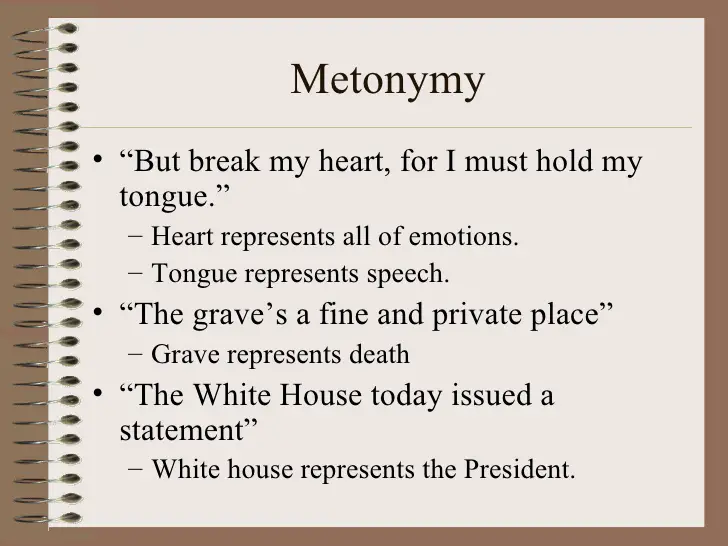 Metonymy

• “But break my heart, for I must hold my tongue.”
  – Heart represents all of emotions.
  – Tongue represents speech.
• “The grave’s a fine and private place”
  – Grave represents death
• “The White House today issued a statement”
  – White house represents the President.